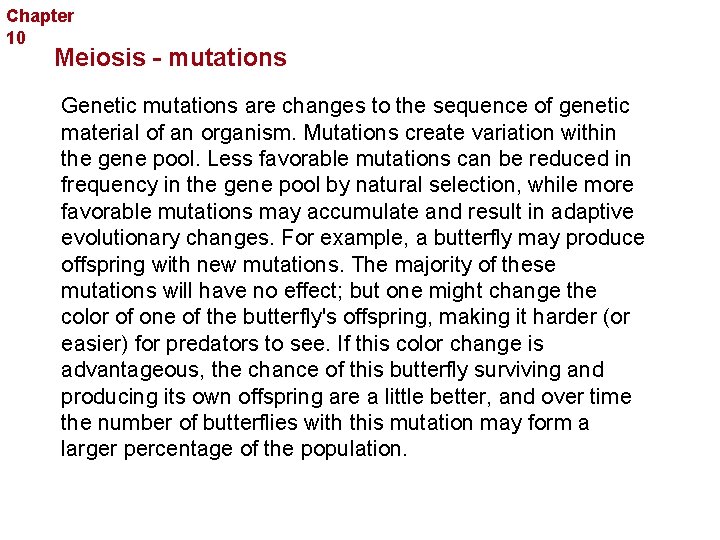 Chapter 10

Meiosis - mutations

Genetic mutations are changes to the sequence of genetic material of an organism. Mutations create variation within the gene pool. Less favorable mutations can be reduced in frequency in the gene pool by natural selection, while more favorable mutations may accumulate and result in adaptive evolutionary changes. For example, a butterfly may produce offspring with new mutations. The majority of these mutations will have no effect; but one might change the color of one of the butterfly's offspring, making it harder (or easier) for predators to see. If this color change is advantageous, the chance of this butterfly surviving and producing its own offspring are a little better, and over time the number of butterflies with this mutation may form a larger percentage of the population.